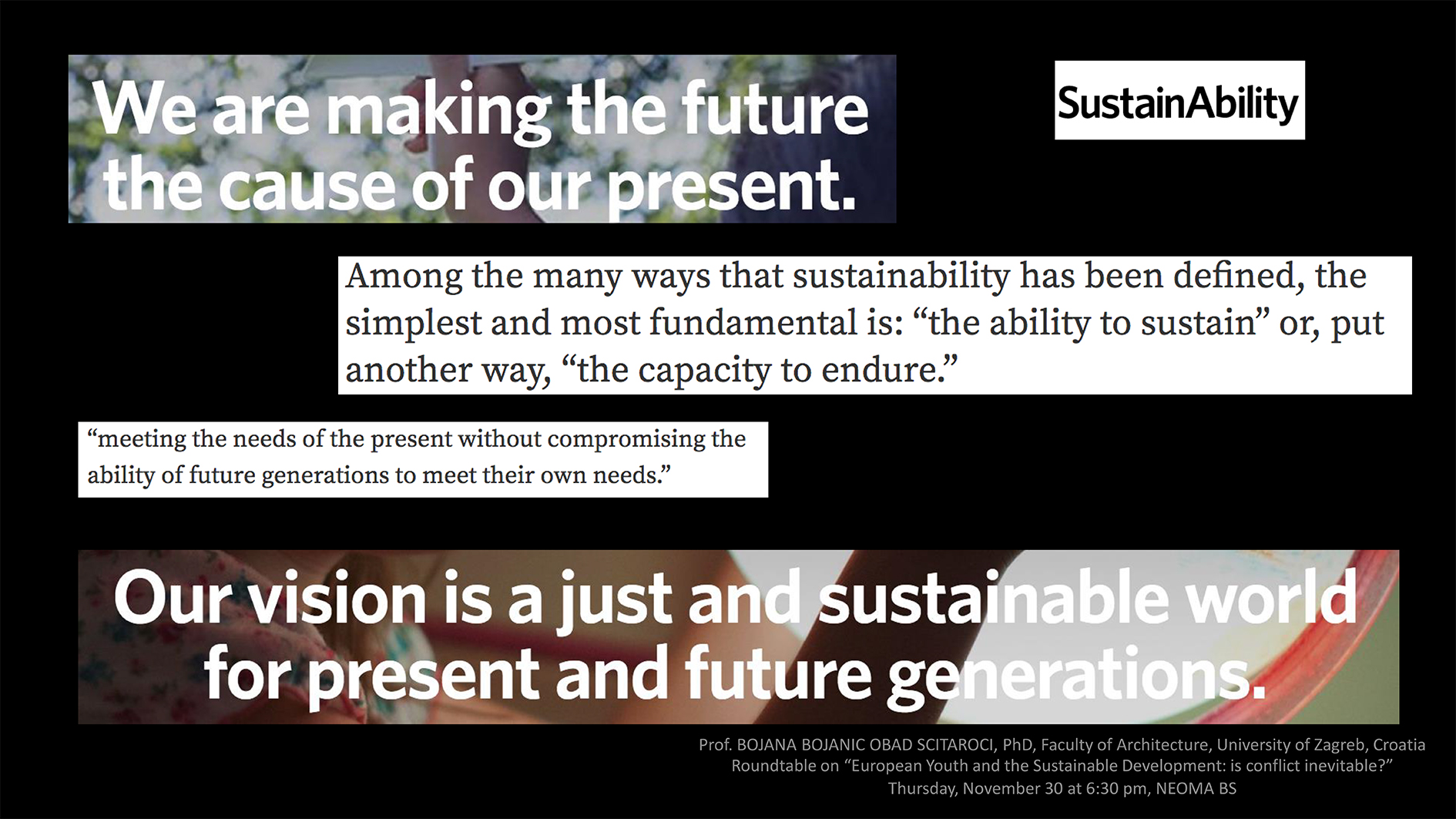 We are making the future the cause of our present.

SustainAbility

Among the many ways that sustainability has been defined, the simplest and most fundamental is: “the ability to sustain” or, put another way, “the capacity to endure.”

“meeting the needs of the present without compromising the ability of future generations to meet their own needs.”

Our vision is a just and sustainable world for present and future generations.

Prof. BOJANA BOJANIC OBAD SCITAROCI, PhD, Faculty of Architecture, University of Zagreb, Croatia
Roundtable on “European Youth and the Sustainable Development: is conflict inevitable?”
Thursday, November 30 at 6:30 pm, NEOMA BS